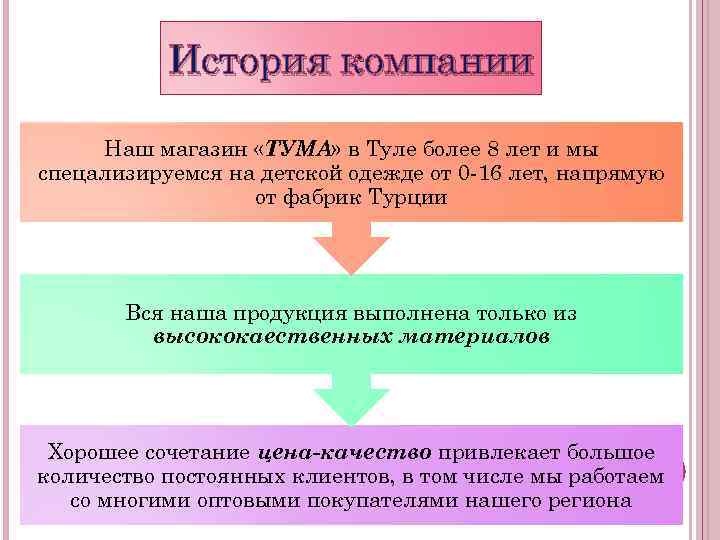 История компании

Наш магазин «ТУМА» в Туле более 8 лет и мы специализируемся на детской одежде от 0-16 лет, напрямую от фабрик Турции

Вся наша продукция выполнена только из высококаественных материалов

Хорошее сочетание цена-качество привлекает большое количество постоянных клиентов, в том числе мы работаем со многими оптовыми покупателями нашего региона